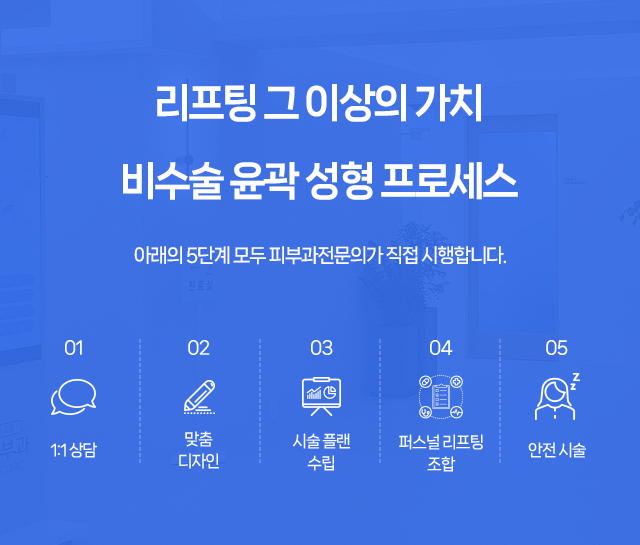 리프팅 그 이상의 가치
비수술 윤곽 성형 프로세스

아래의 5단계 모두 피부과전문의가 직접 시행합니다.

01
1:1 상담

02
맞춤
디자인

03
시술 플랜
수립

04
퍼스널 리프팅
조합

05
안전 시술